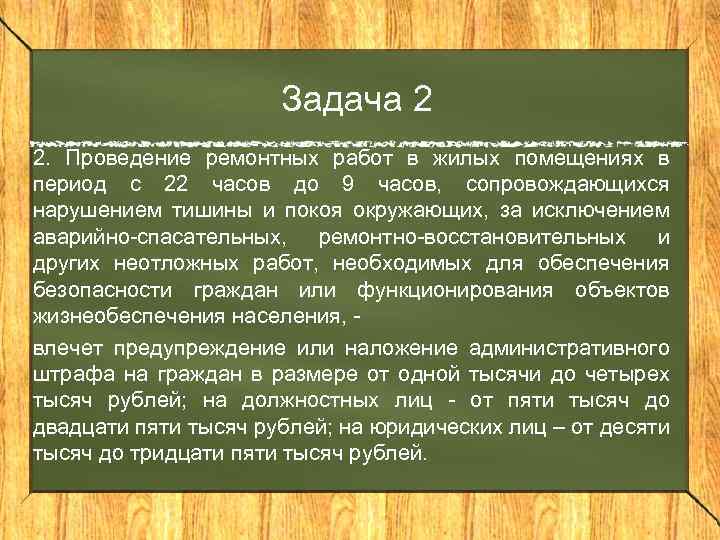 Задача 2

2. Проведение ремонтных работ в жилых помещениях в период с 22 часов до 9 часов, сопровождающихся нарушением тишины и покоя окружающих, за исключением аварийно-спасательных, ремонтно-восстановительных и других неотложных работ, необходимых для обеспечения безопасности граждан или функционирования объектов жизнеобеспечения населения, -

влечет предупреждение или наложение административного штрафа на граждан в размере от одной тысячи до четырех тысяч рублей; на должностных лиц - от пяти тысяч до двадцати пяти тысяч рублей; на юридических лиц – от десяти тысяч до тридцати пяти тысяч рублей.